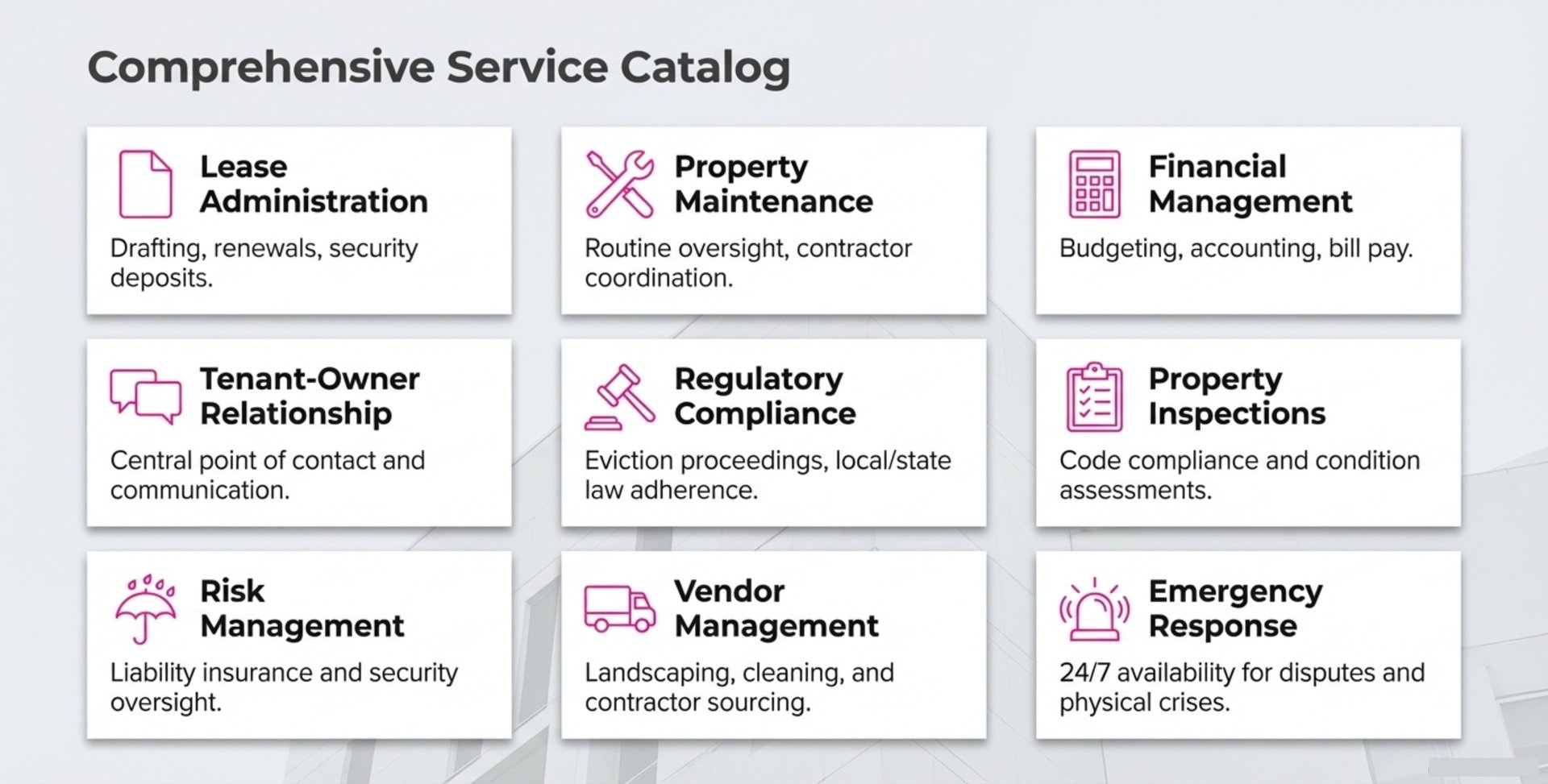 Comprehensive Service Catalog

Lease Administration

Drafting, renewals, security deposits.

Property Maintenance

Routine oversight, contractor coordination.

Financial Management

Budgeting, accounting, bill pay.

Tenant-Owner Relationship

Central point of contact and communication.

Regulatory Compliance

Eviction proceedings, local/state law adherence.

Property Inspections

Code compliance and condition assessments.

Risk Management

Liability insurance and security oversight.

Vendor Management

Landscaping, cleaning, and contractor sourcing.

Emergency Response

24/7 availability for disputes and physical crises.